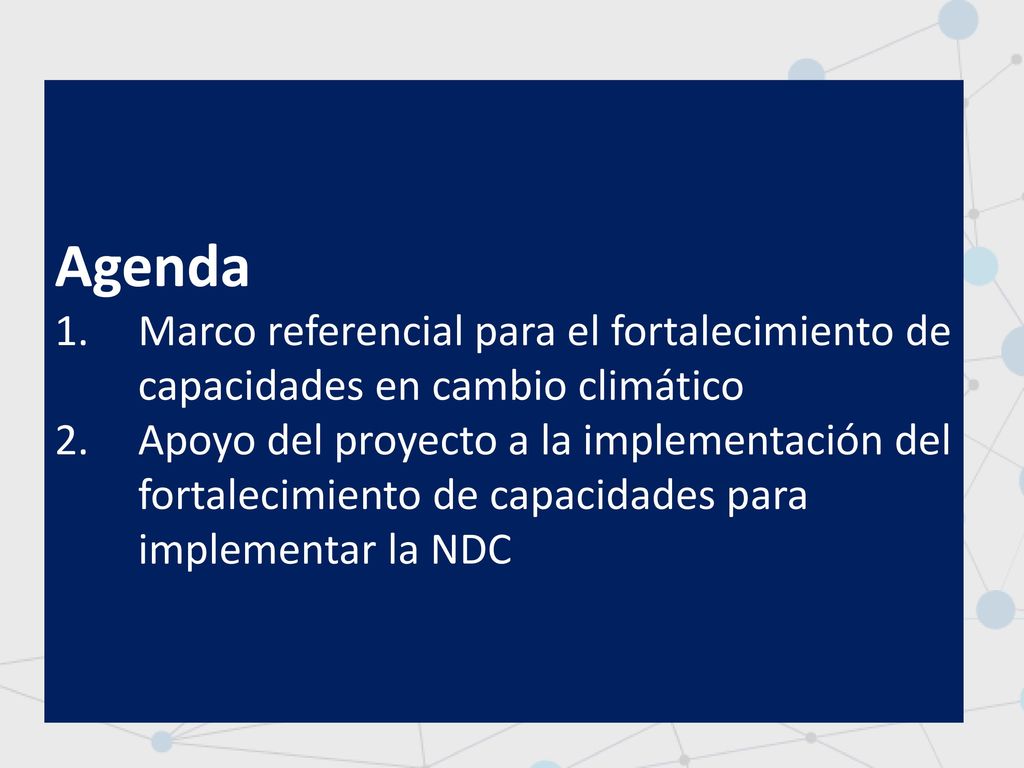 Agenda

1. Marco referencial para el fortalecimiento de capacidades en cambio climático
2. Apoyo del proyecto a la implementación del fortalecimiento de capacidades para implementar la NDC